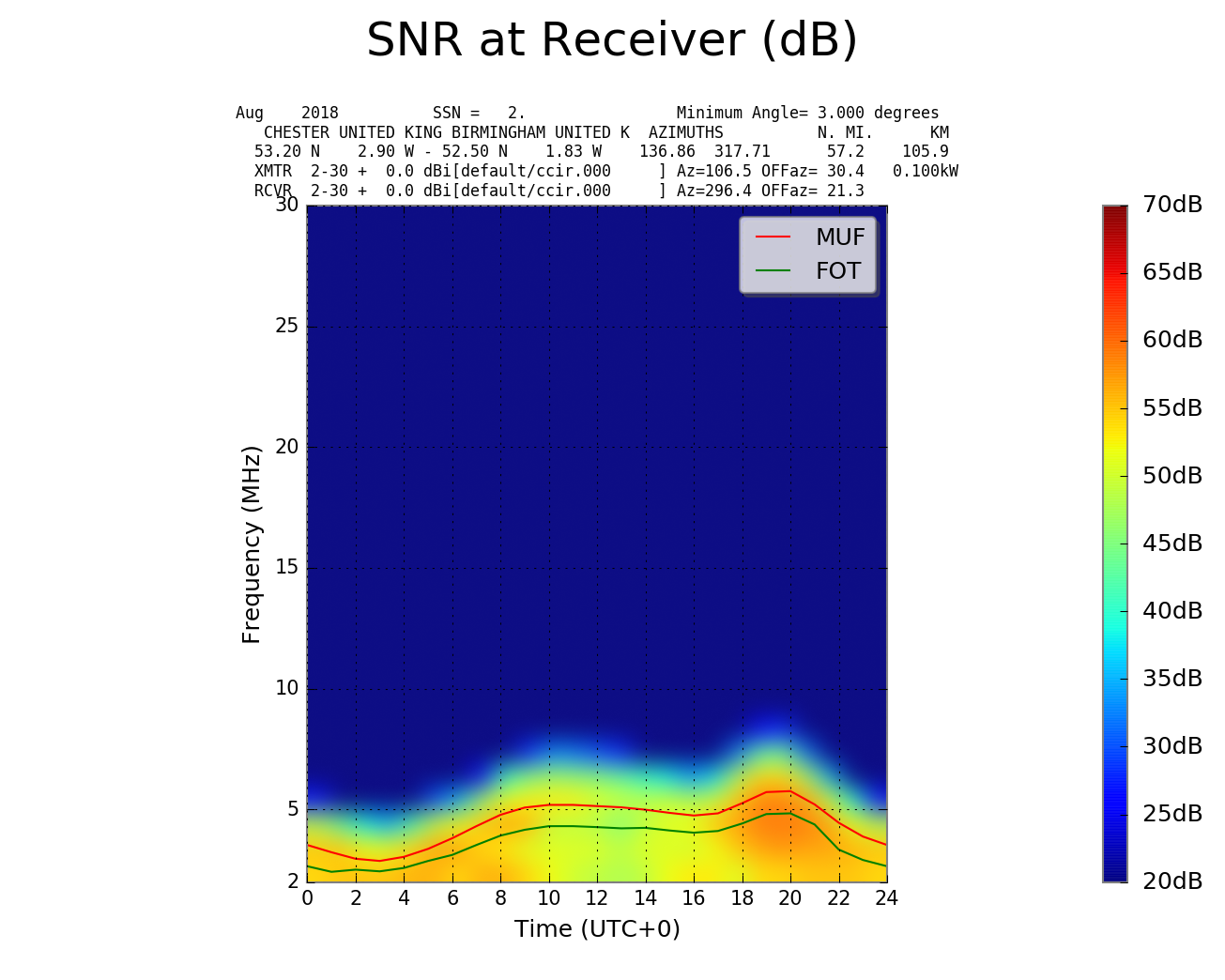 SNR at Receiver (dB)

Aug 2018 SSN = 2. Minimum Angle= 3.000 degrees
CHESTER UNITED KING BIRMINGHAM UNITED K AZIMUTHS N. MI. KM
53.20 N 2.90 W - 52.50 N 1.83 W 136.86 317.71 57.2 105.9
XMTR 2-30 + 0.0 dBi[default/ccir.000 ] Az=106.5 OFFaz= 30.4 0.100kW
RCVR 2-30 + 0.0 dBi[default/ccir.000 ] Az=296.4 OFFaz= 21.3

MUF
FOT

Frequency (MHz)

30
25
20
15
10
5
2

0 2 4 6 8 10 12 14 16 18 20 22 24

Time (UTC+0)

70dB
65dB
60dB
55dB
50dB
45dB
40dB
35dB
30dB
25dB
20dB